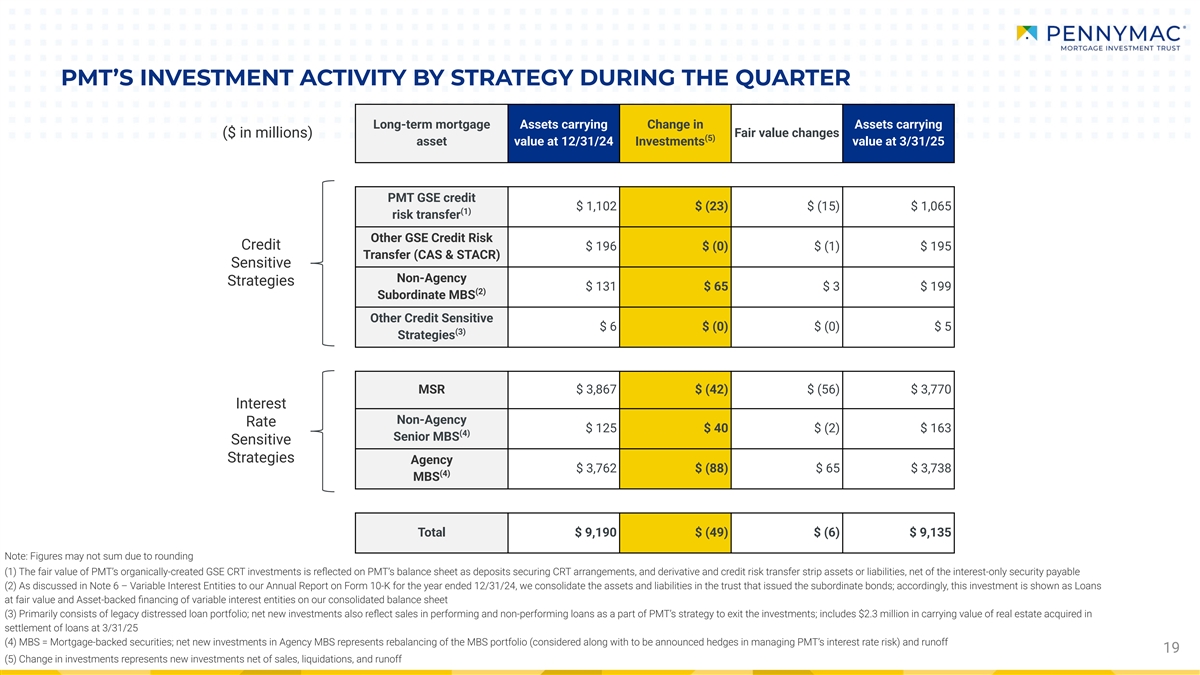 PENNYMAC®
MORTGAGE INVESTMENT TRUST

PMT'S INVESTMENT ACTIVITY BY STRATEGY DURING THE QUARTER

($ in millions)

| Long-term mortgage asset | Assets carrying value at 12/31/24 | Change in Investments$^{(5)}$ | Fair value changes | Assets carrying value at 3/31/25 |
|---|---|---|---|---|
| PMT GSE credit risk transfer$^{(1)}$ | $ 1,102 | $ (23) | $ (15) | $ 1,065 |
| Other GSE Credit Risk Transfer (CAS & STACR) | $ 196 | $ (0) | $ (1) | $ 195 |
| Non-Agency Subordinate MBS$^{(2)}$ | $ 131 | $ 65 | $ 3 | $ 199 |
| Other Credit Sensitive Strategies$^{(3)}$ | $ 6 | $ (0) | $ (0) | $ 5 |
| MSR | $ 3,867 | $ (42) | $ (56) | $ 3,770 |
| Non-Agency Senior MBS$^{(4)}$ | $ 125 | $ 40 | $ (2) | $ 163 |
| Agency MBS$^{(4)}$ | $ 3,762 | $ (88) | $ 65 | $ 3,738 |
| Total | $ 9,190 | $ (49) | $ (6) | $ 9,135 |

Credit Sensitive Strategies

Interest Rate Sensitive Strategies

Note: Figures may not sum due to rounding
(1) The fair value of PMT's organically-created GSE CRT investments is reflected on PMT's balance sheet as deposits securing CRT arrangements, and derivative and credit risk transfer strip assets or liabilities, net of the interest-only security payable
(2) As discussed in Note 6 – Variable Interest Entities to our Annual Report on Form 10-K for the year ended 12/31/24, we consolidate the assets and liabilities in the trust that issued the subordinate bonds; accordingly, this investment is shown as Loans at fair value and Asset-backed financing of variable interest entities on our consolidated balance sheet
(3) Primarily consists of legacy distressed loan portfolio; net new investments also reflect sales in performing and non-performing loans as a part of PMT's strategy to exit the investments; includes $2.3 million in carrying value of real estate acquired in settlement of loans at 3/31/25
(4) MBS = Mortgage-backed securities; net new investments in Agency MBS represents rebalancing of the MBS portfolio (considered along with to be announced hedges in managing PMT's interest rate risk) and runoff
(5) Change in investments represents new investments net of sales, liquidations, and runoff

19